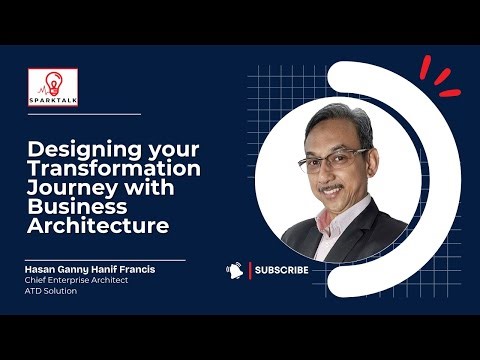 SPARKTALK

Designing your Transformation Journey with Business Architecture

Hasan Ganny Hanif Francis
Chief Enterprise Architect
ATD Solution

SUBSCRIBE